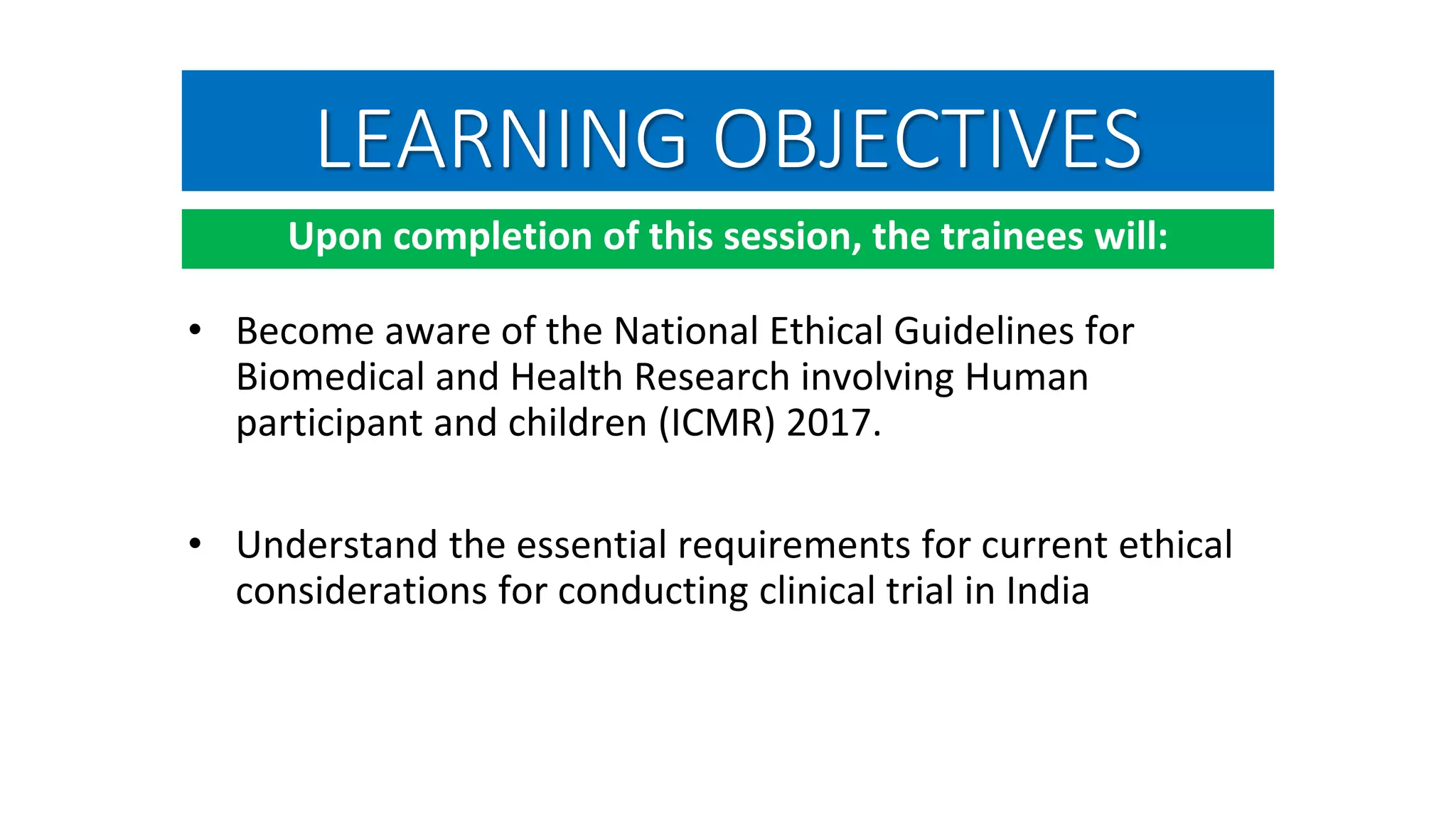 LEARNING OBJECTIVES

Upon completion of this session, the trainees will:

• Become aware of the National Ethical Guidelines for Biomedical and Health Research involving Human participant and children (ICMR) 2017.

• Understand the essential requirements for current ethical considerations for conducting clinical trial in India